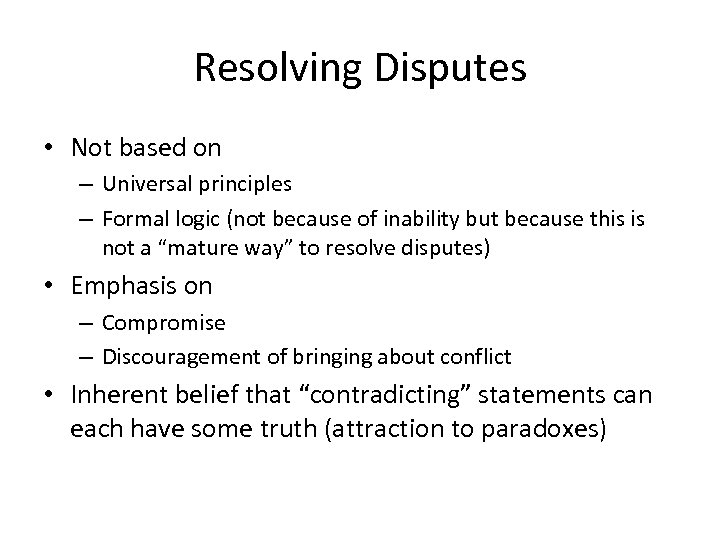 Resolving Disputes

• Not based on
 – Universal principles
 – Formal logic (not because of inability but because this is not a “mature way” to resolve disputes)
• Emphasis on
 – Compromise
 – Discouragement of bringing about conflict
• Inherent belief that “contradicting” statements can each have some truth (attraction to paradoxes)